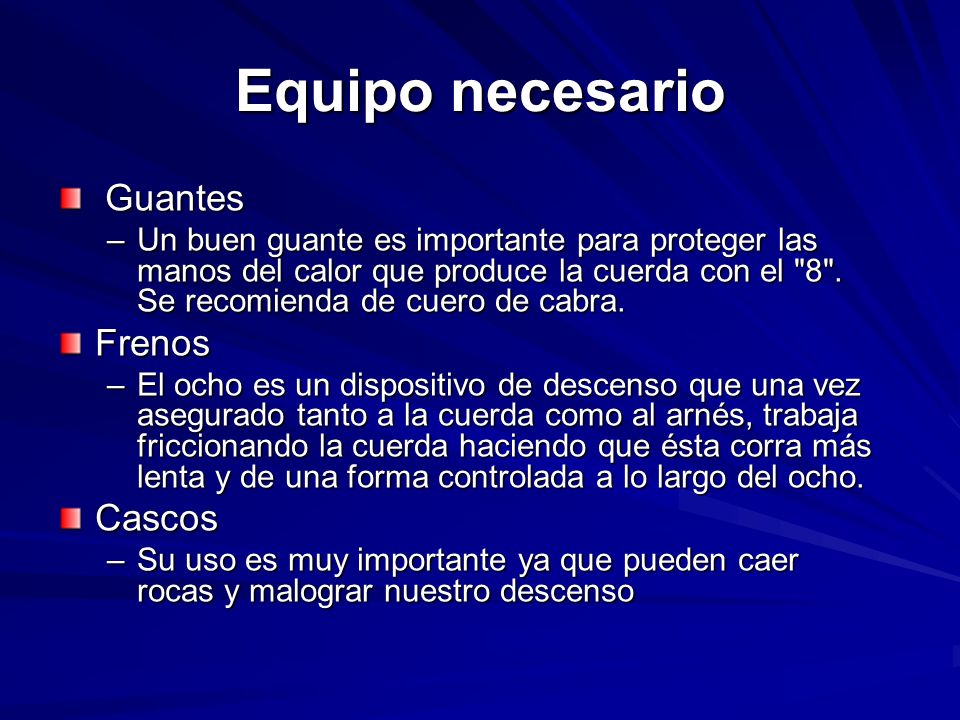 Equipo necesario

Guantes
– Un buen guante es importante para proteger las manos del calor que produce la cuerda con el "8". Se recomienda de cuero de cabra.

Frenos
– El ocho es un dispositivo de descenso que una vez asegurado tanto a la cuerda como al arnés, trabaja friccionando la cuerda haciendo que ésta corra más lenta y de una forma controlada a lo largo del ocho.

Cascos
– Su uso es muy importante ya que pueden caer rocas y malograr nuestro descenso